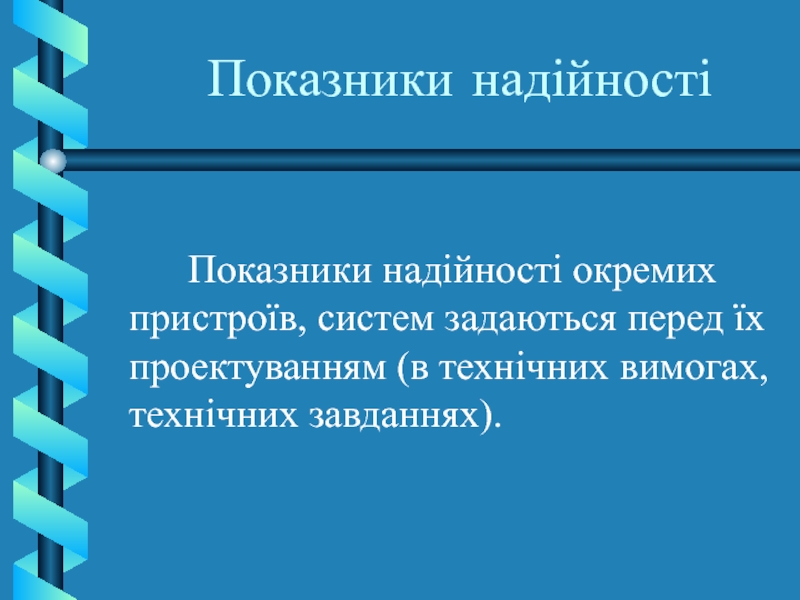 Показники надійності

Показники надійності окремих пристроїв, систем задаються перед їх проектуванням (в технічних вимогах, технічних завданнях).